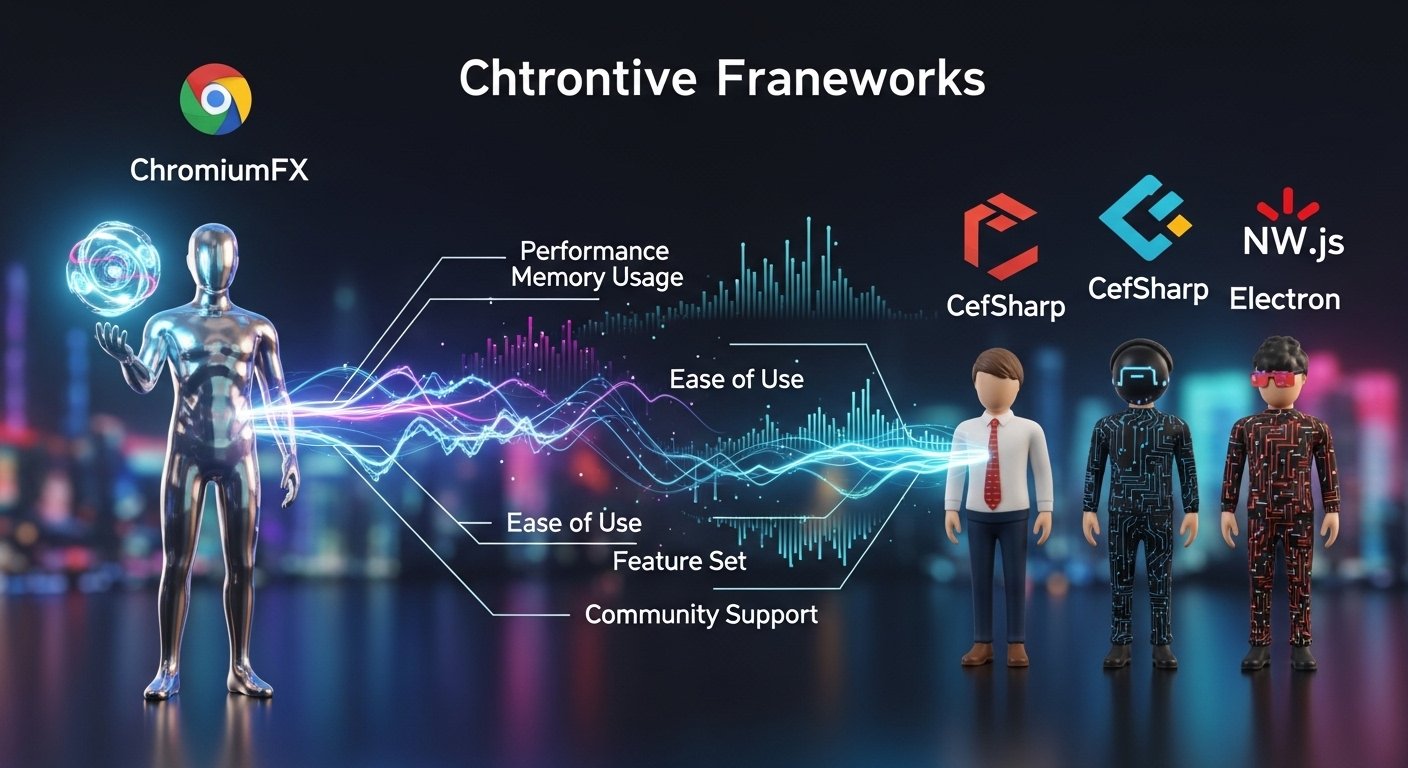 Chtrontive Franeworks

ChromiumFX

Performance
Memory Usage

Ease of Use

Ease of Use

Feature Set

Community Support

CefSharp

CefSharp

NW.js

Electron